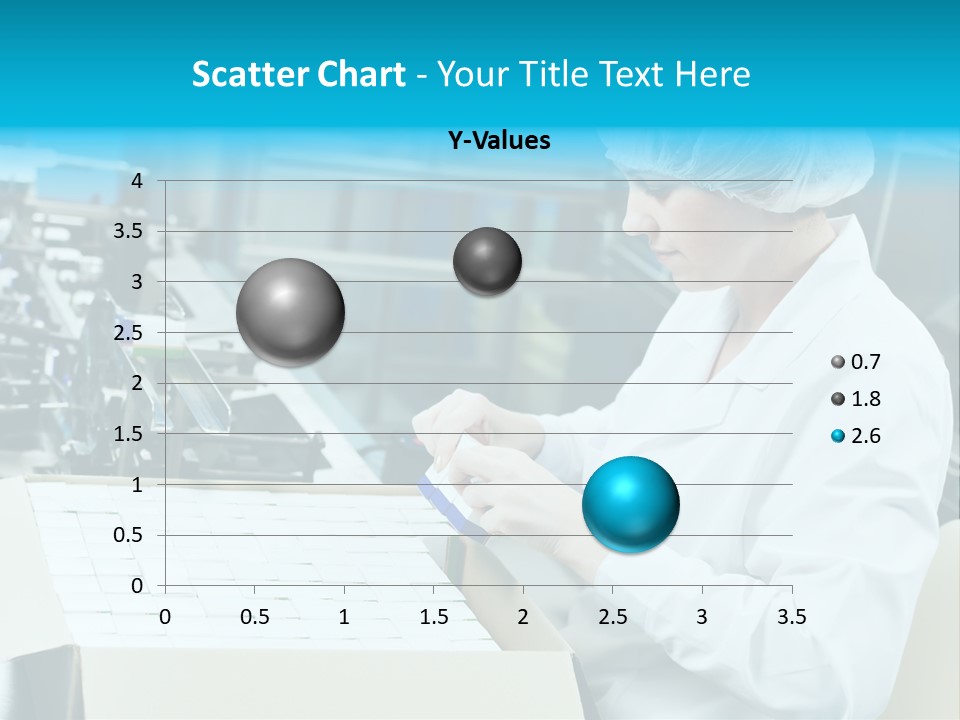 Scatter Chart - Your Title Text Here

Y-Values

4
3.5
3
2.5
2
1.5
1
0.5
0

0 0.5 1 1.5 2 2.5 3 3.5

0.7
1.8
2.6